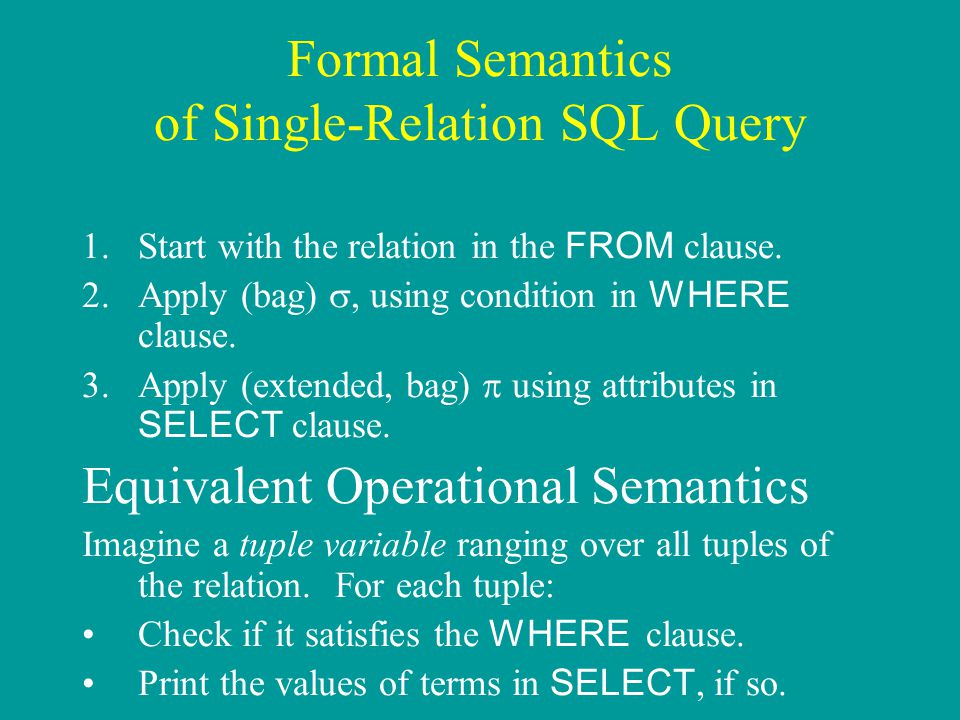 Formal Semantics
of Single-Relation SQL Query

1. Start with the relation in the FROM clause.
2. Apply (bag) $\sigma$, using condition in WHERE clause.
3. Apply (extended, bag) $\pi$ using attributes in SELECT clause.

Equivalent Operational Semantics

Imagine a tuple variable ranging over all tuples of the relation. For each tuple:
• Check if it satisfies the WHERE clause.
• Print the values of terms in SELECT, if so.